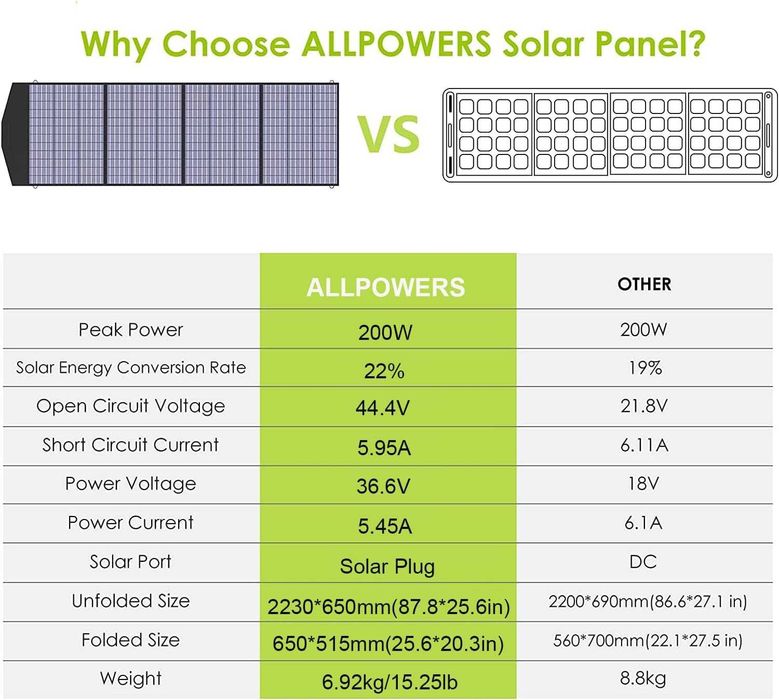 Why Choose ALLPOWERS Solar Panel?

VS

| | ALLPOWERS | OTHER |
|---|---|---|
| Peak Power | 200W | 200W |
| Solar Energy Conversion Rate | 22% | 19% |
| Open Circuit Voltage | 44.4V | 21.8V |
| Short Circuit Current | 5.95A | 6.11A |
| Power Voltage | 36.6V | 18V |
| Power Current | 5.45A | 6.1A |
| Solar Port | Solar Plug | DC |
| Unfolded Size | 2230*650mm(87.8*25.6in) | 2200*690mm(86.6*27.1 in) |
| Folded Size | 650*515mm(25.6*20.3in) | 560*700mm(22.1*27.5 in) |
| Weight | 6.92kg/15.25lb | 8.8kg |